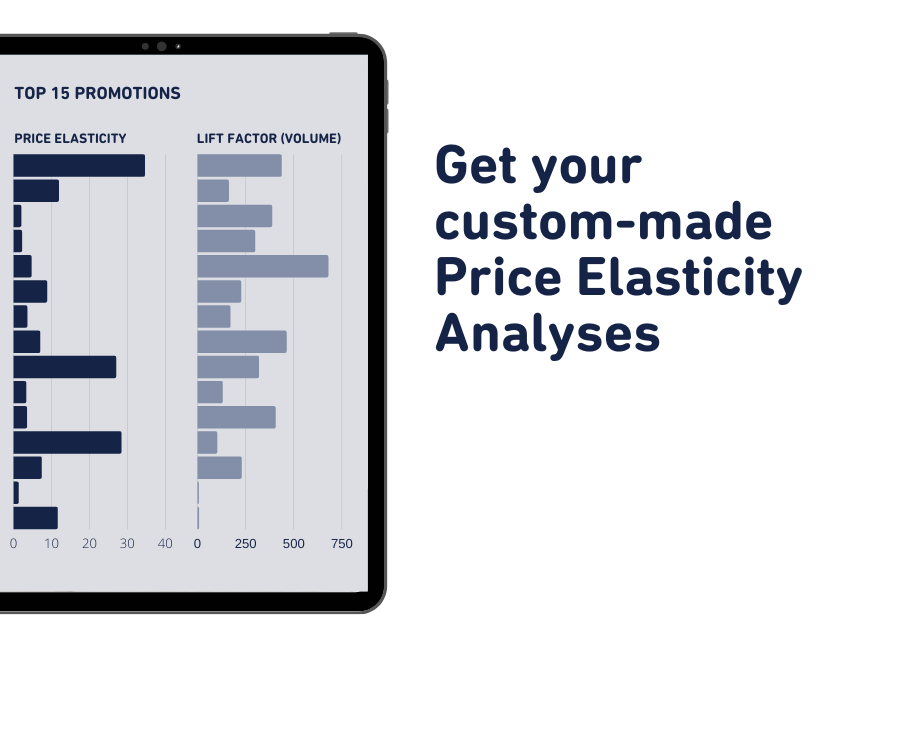 TOP 15 PROMOTIONS

PRICE ELASTICITY

0 10 20 30 40

LIFT FACTOR (VOLUME)

0 250 500 750

Get your custom-made Price Elasticity Analyses